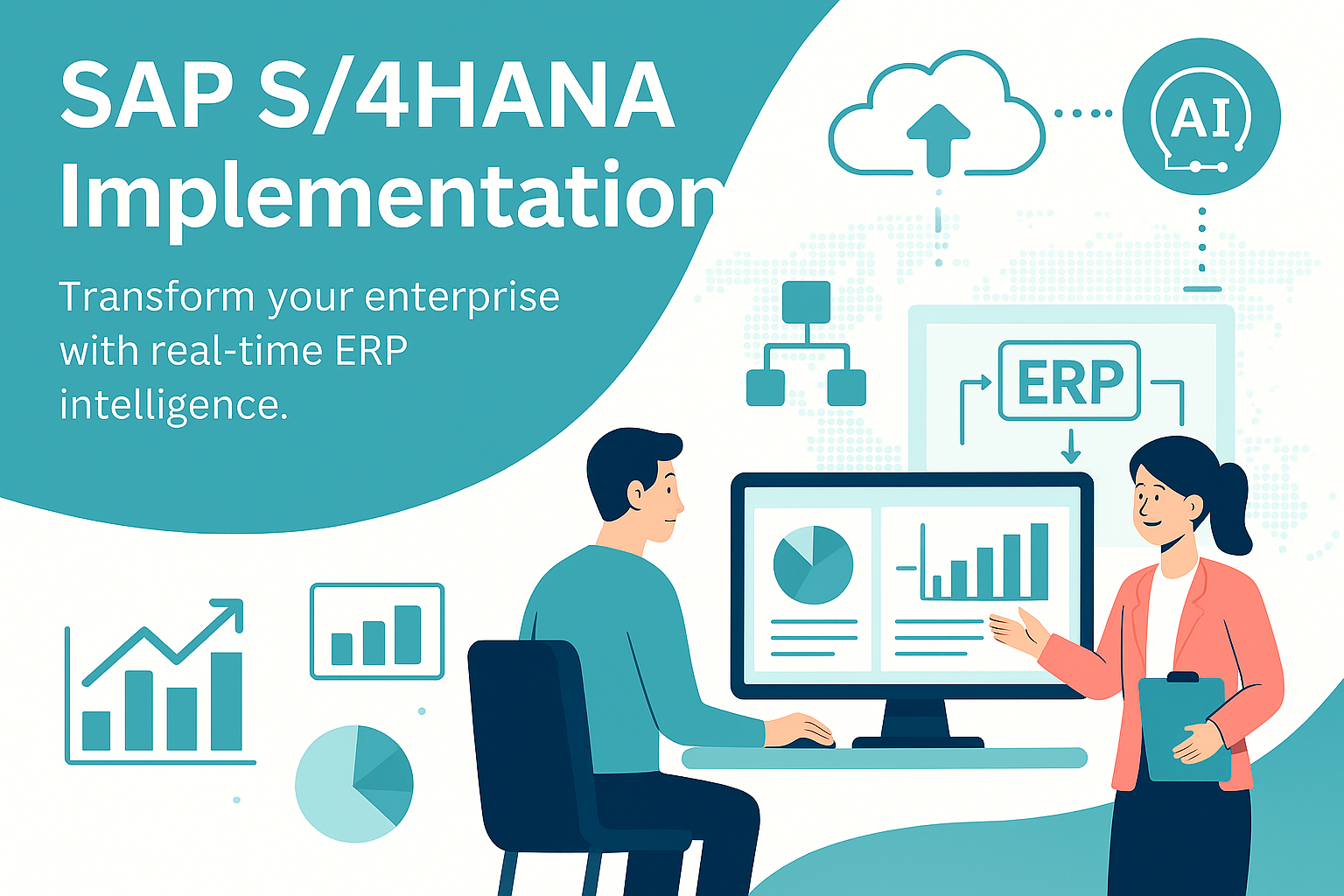 SAP S/4HANA Implementation

Transform your enterprise with real-time ERP intelligence.

AI

ERP